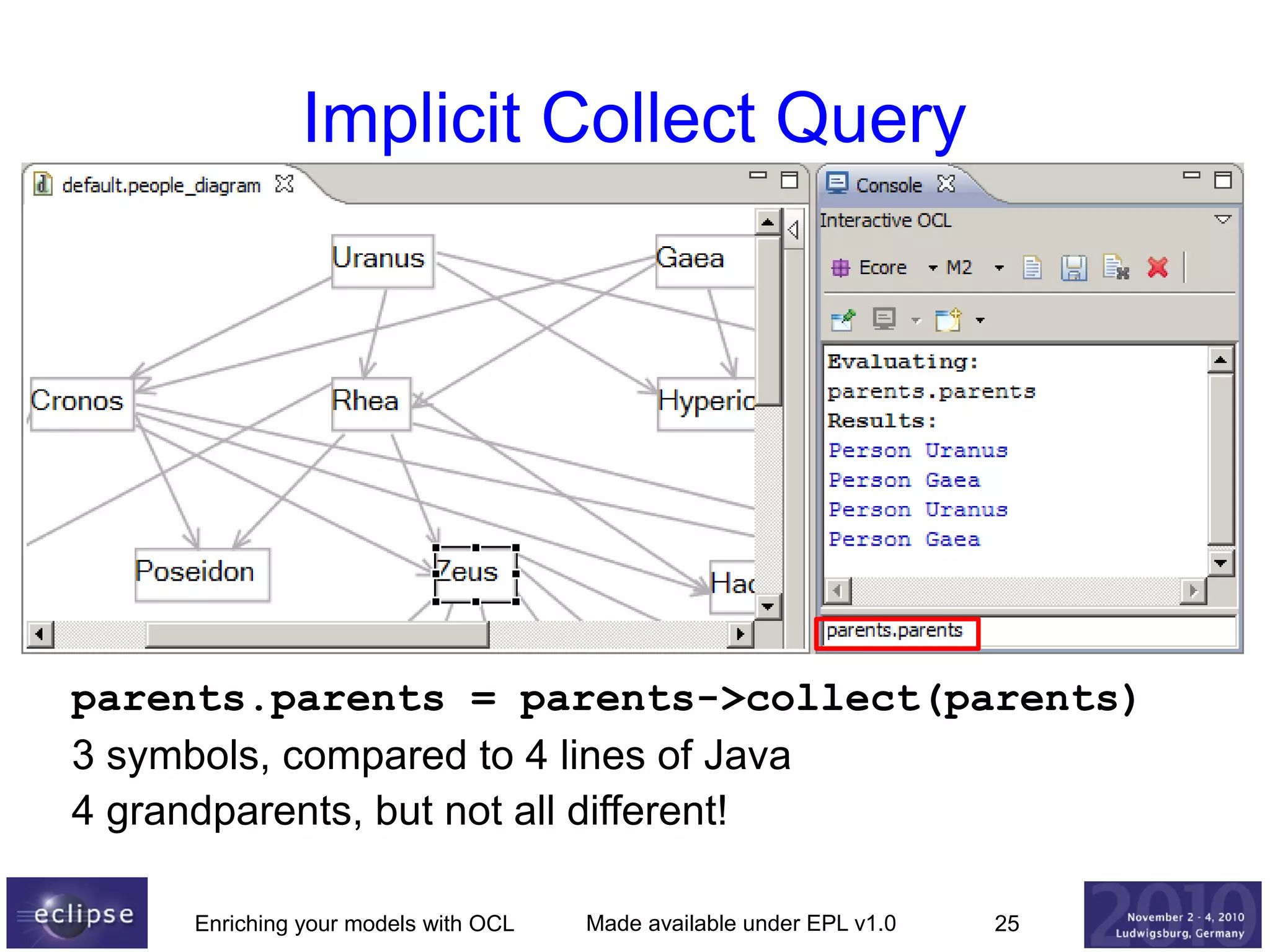 Implicit Collect Query

default.people_diagram

Uranus
Gaea
Cronos
Rhea
Hyperic
Poseidon
Zeus
Had

Console

Interactive OCL

Ecore M2

Evaluating:
parents.parents
Results:
Person Uranus
Person Gaea
Person Uranus
Person Gaea

parents.parents

parents.parents = parents->collect(parents)

3 symbols, compared to 4 lines of Java

4 grandparents, but not all different!

eclipse

Enriching your models with OCL

Made available under EPL v1.0

25

2010
November 2 - 4, 2010
Ludwigsburg, Germany